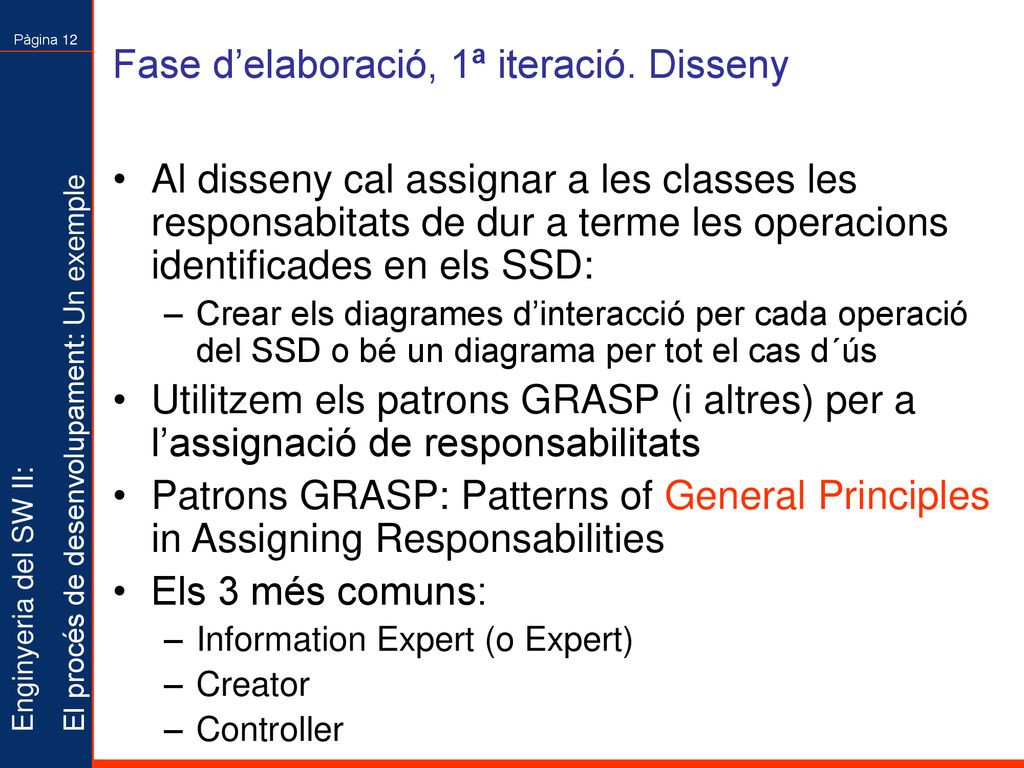 Pàgina 12

Enginyeria del SW II:
El procés de desenvolupament: Un exemple

Fase d’elaboració, 1ª iteració. Disseny

• Al disseny cal assignar a les classes les responsabitats de dur a terme les operacions identificades en els SSD:
– Crear els diagrames d’interacció per cada operació del SSD o bé un diagrama per tot el cas d´ús
• Utilitzem els patrons GRASP (i altres) per a l’assignació de responsabilitats
• Patrons GRASP: Patterns of General Principles in Assigning Responsabilities
• Els 3 més comuns:
– Information Expert (o Expert)
– Creator
– Controller